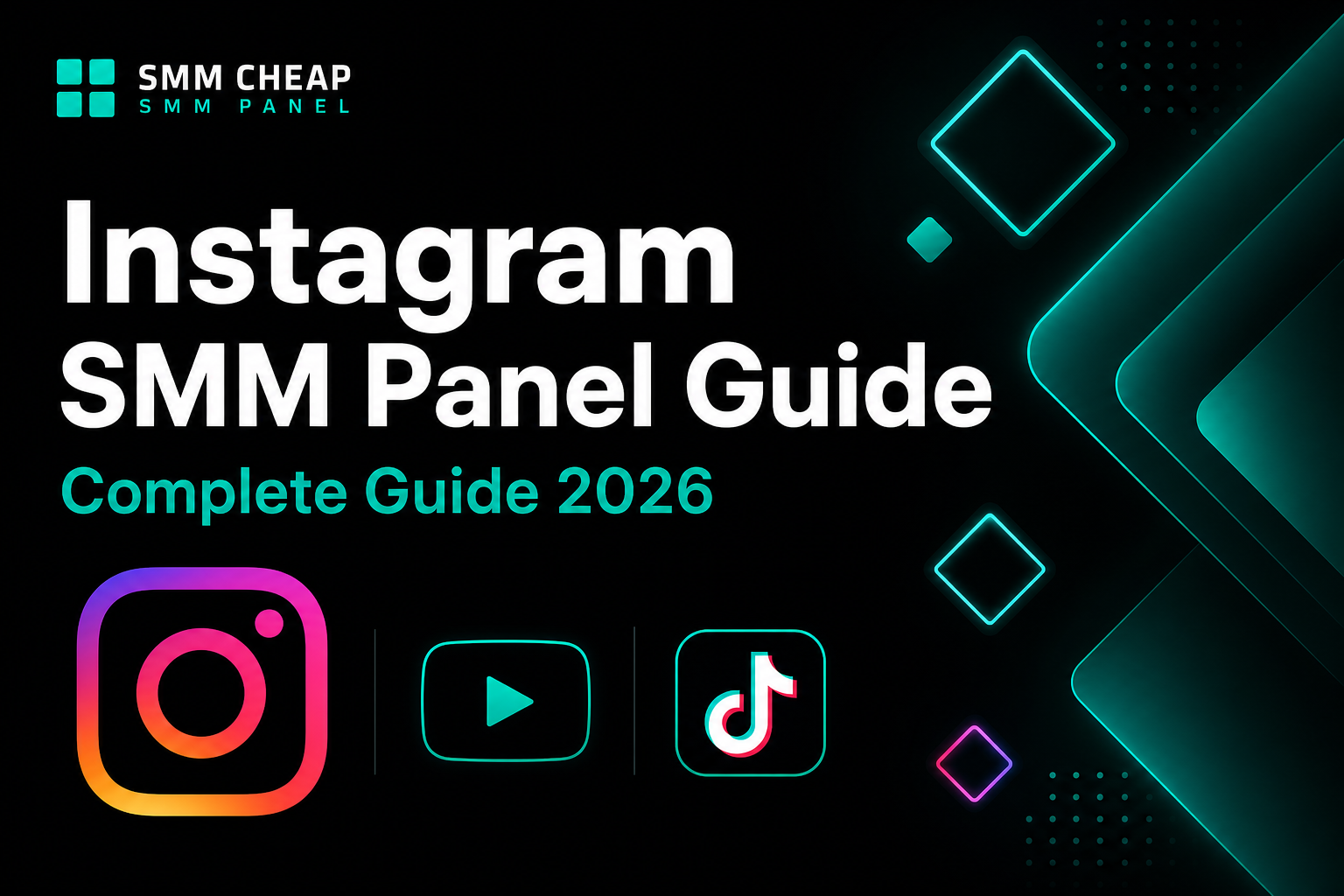 SMM CHEAP
SMM PANEL

Instagram
SMM Panel Guide
Complete Guide 2026